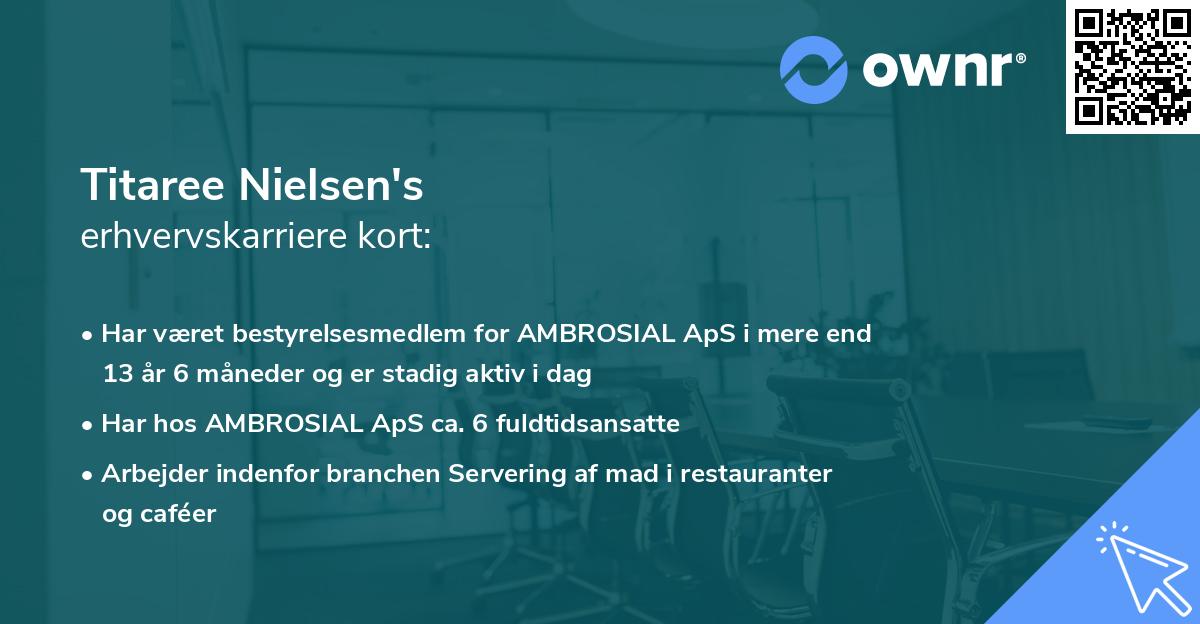 ownr®

Titaree Nielsen's
erhvervskarriere kort:

• Har været bestyrelsesmedlem for AMBROSIAL ApS i mere end 13 år 6 måneder og er stadig aktiv i dag

• Har hos AMBROSIAL ApS ca. 6 fuldtidsansatte

• Arbejder indenfor branchen Servering af mad i restauranter og caféer